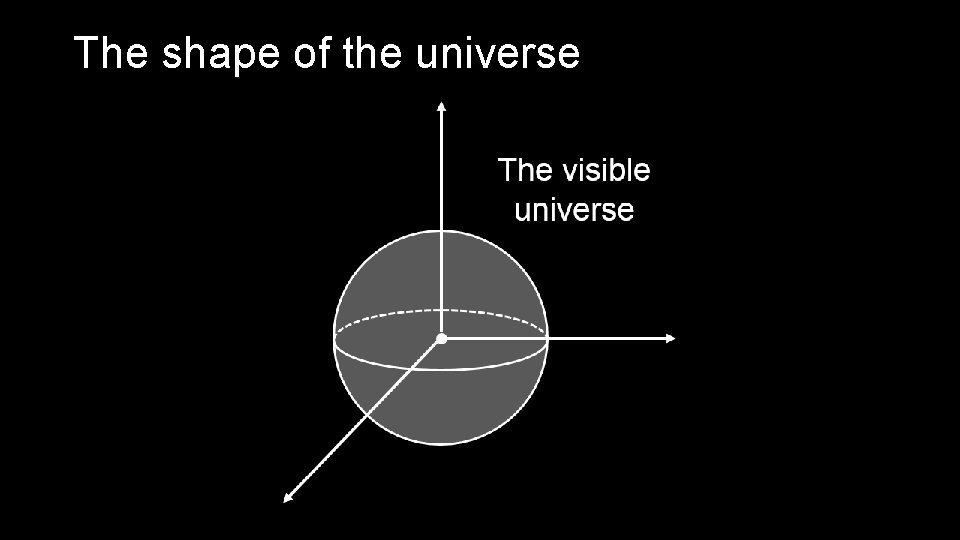 The shape of the universe

The visible universe